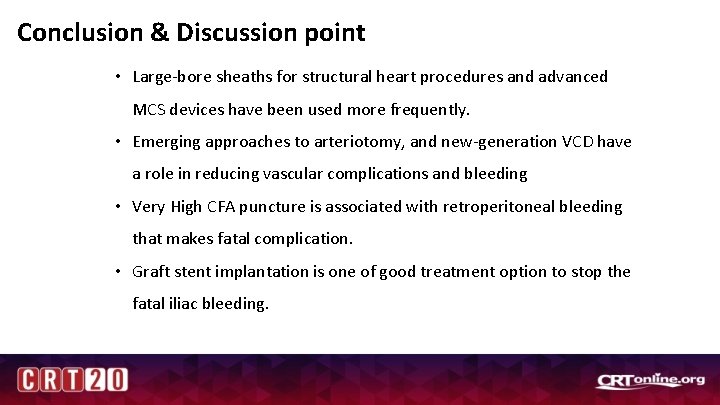 Conclusion & Discussion point

• Large-bore sheaths for structural heart procedures and advanced MCS devices have been used more frequently.

• Emerging approaches to arteriotomy, and new-generation VCD have a role in reducing vascular complications and bleeding

• Very High CFA puncture is associated with retroperitoneal bleeding that makes fatal complication.

• Graft stent implantation is one of good treatment option to stop the fatal iliac bleeding.

CRT20

CRTonline.org